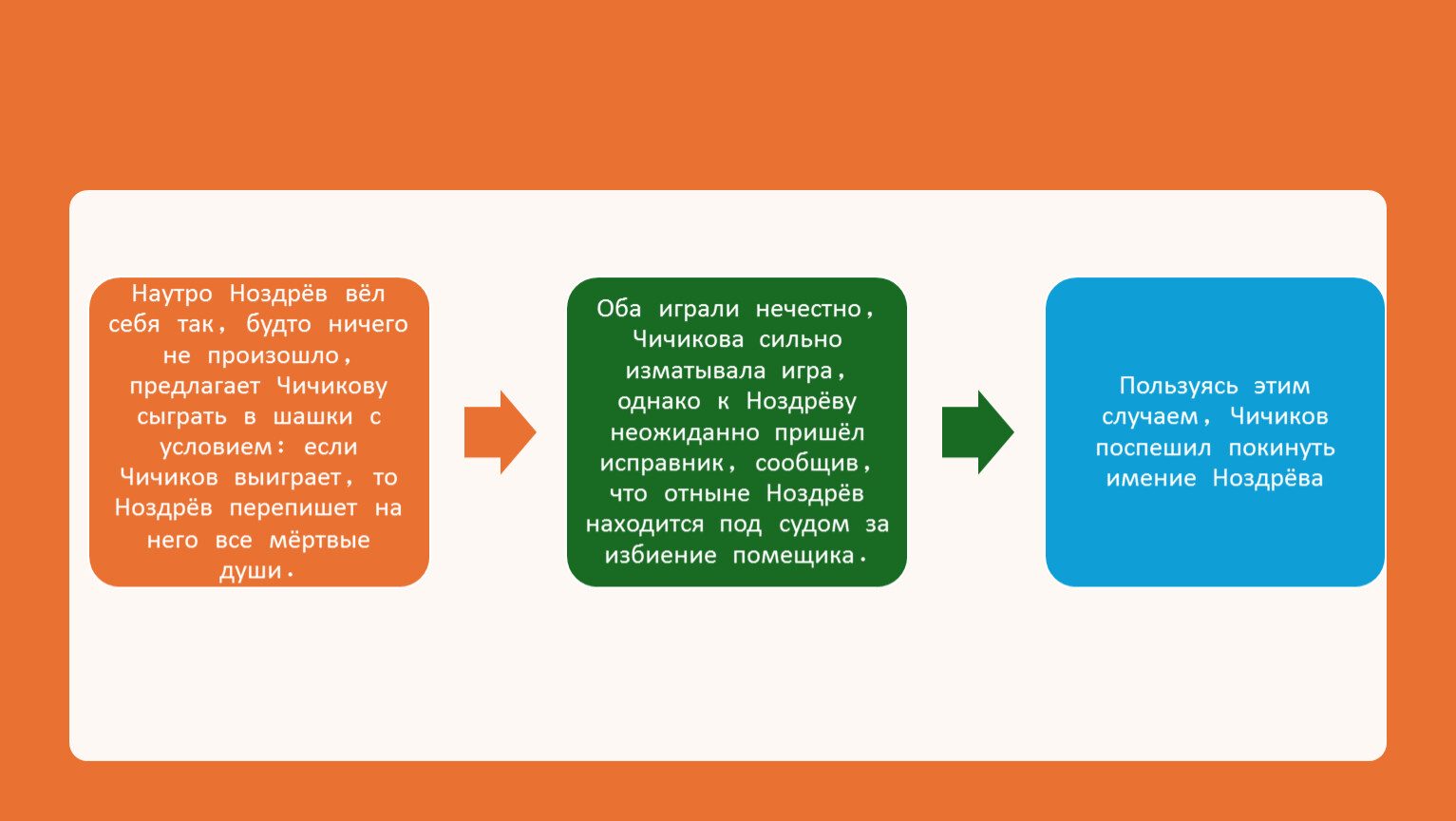 Наутро Ноздрёв вёл себя так, будто ничего не произошло, предлагает Чичикову сыграть в шашки с условием: если Чичиков выиграет, то Ноздрёв перепишет на него все мёртвые души.

Оба играли нечестно, Чичикова сильно изматывала игра, однако к Ноздрёву неожиданно пришёл исправник, сообщив, что отныне Ноздрёв находится под судом за избиение помещика.

Пользуясь этим случаем, Чичиков поспешил покинуть имение Ноздрёва